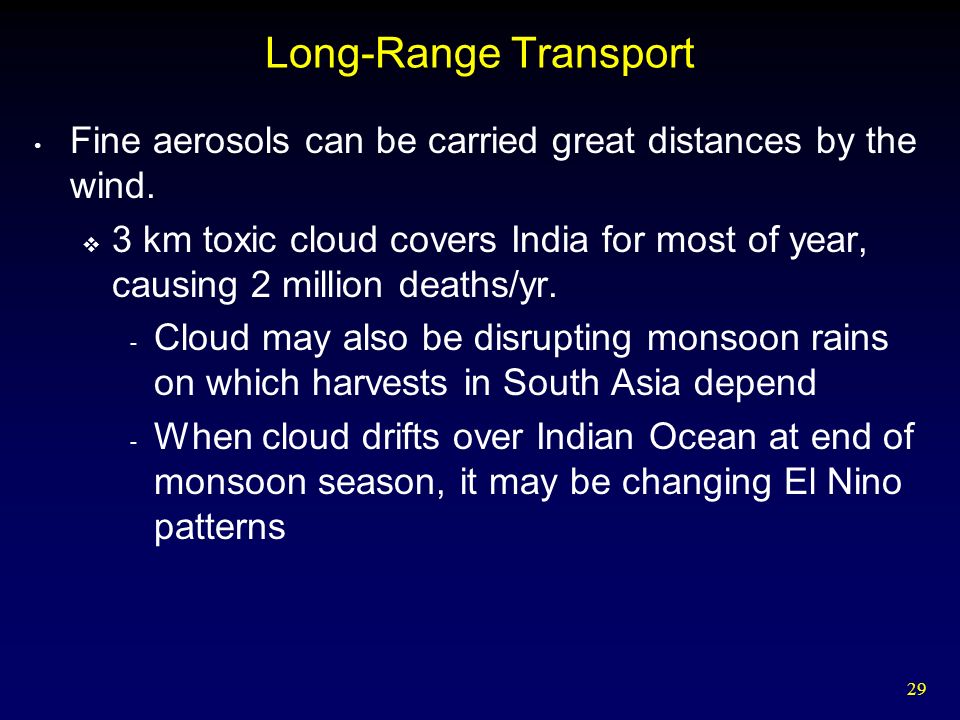 Long-Range Transport

• Fine aerosols can be carried great distances by the wind.

❖ 3 km toxic cloud covers India for most of year, causing 2 million deaths/yr.

- Cloud may also be disrupting monsoon rains on which harvests in South Asia depend

- When cloud drifts over Indian Ocean at end of monsoon season, it may be changing El Nino patterns

29